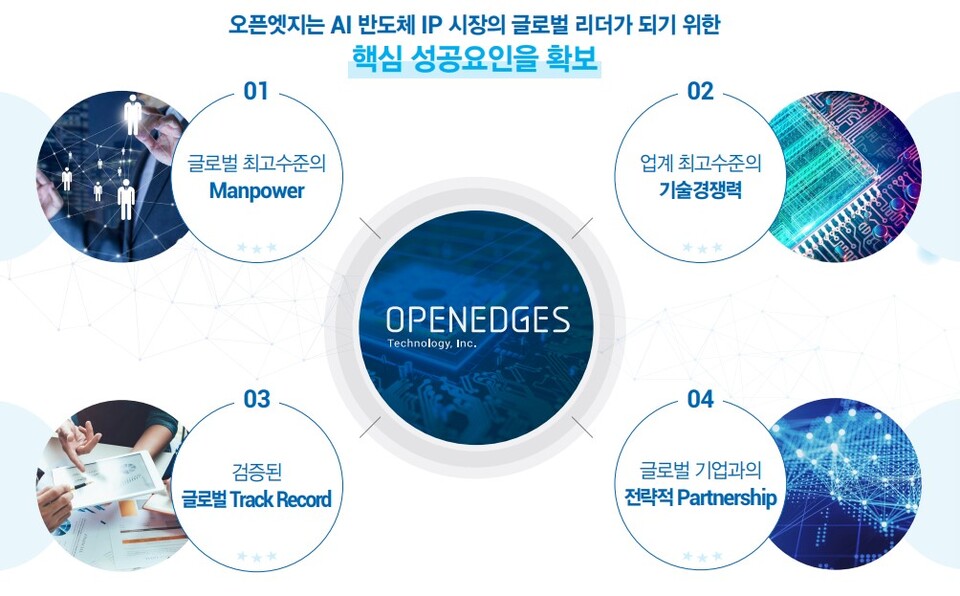 오픈엣지는 AI 반도체 IP 시장의 글로벌 리더가 되기 위한
핵심 성공요인을 확보

01
글로벌 최고수준의
Manpower

02
업계 최고수준의
기술경쟁력

OPENEDGES
Technology, Inc.

03
검증된
글로벌 Track Record

04
글로벌 기업과의
전략적 Partnership